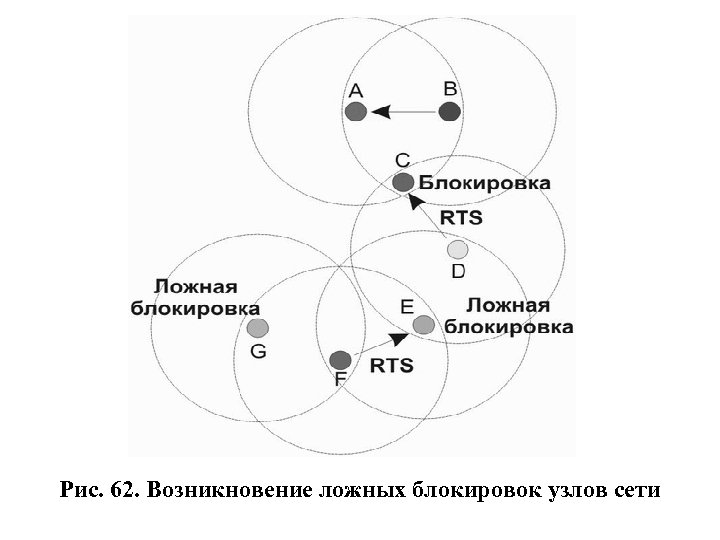 A
B
C
Блокировка
RTS
D
Ложная блокировка
E
Ложная блокировка
G
F
RTS

Рис. 62. Возникновение ложных блокировок узлов сети